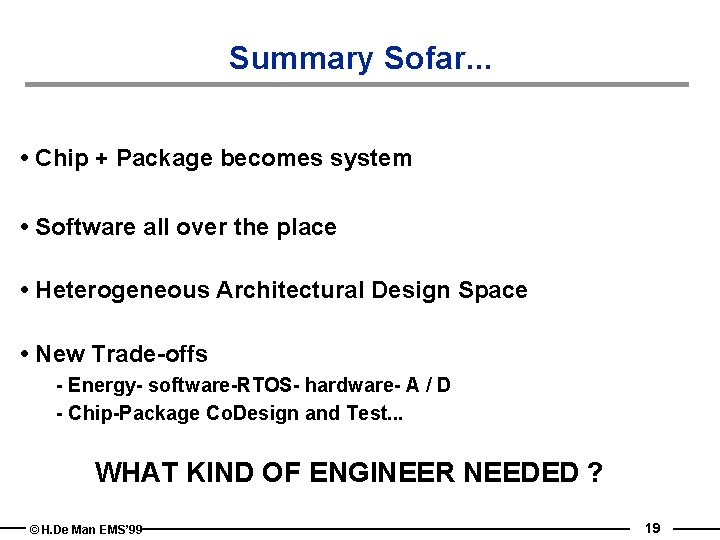 Summary Sofar...

• Chip + Package becomes system

• Software all over the place

• Heterogeneous Architectural Design Space

• New Trade-offs

- Energy- software-RTOS- hardware- A / D

- Chip-Package CoDesign and Test...

WHAT KIND OF ENGINEER NEEDED ?

© H.De Man EMS'99

19